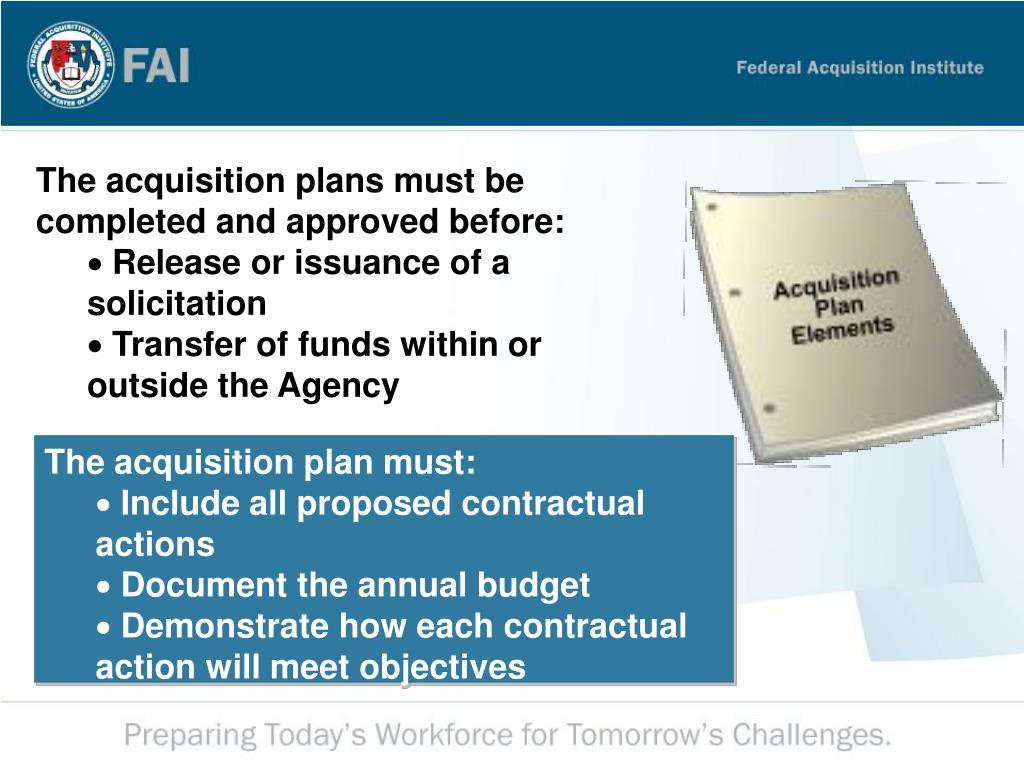 FEDERAL ACQUISITION INSTITUTE
UNITED STATES OF AMERICA

FAI

Federal Acquisition Institute

The acquisition plans must be completed and approved before:
• Release or issuance of a solicitation
• Transfer of funds within or outside the Agency

Acquisition Plan Elements

The acquisition plan must:
• Include all proposed contractual actions
• Document the annual budget
• Demonstrate how each contractual action will meet objectives

Preparing Today's Workforce for Tomorrow's Challenges.